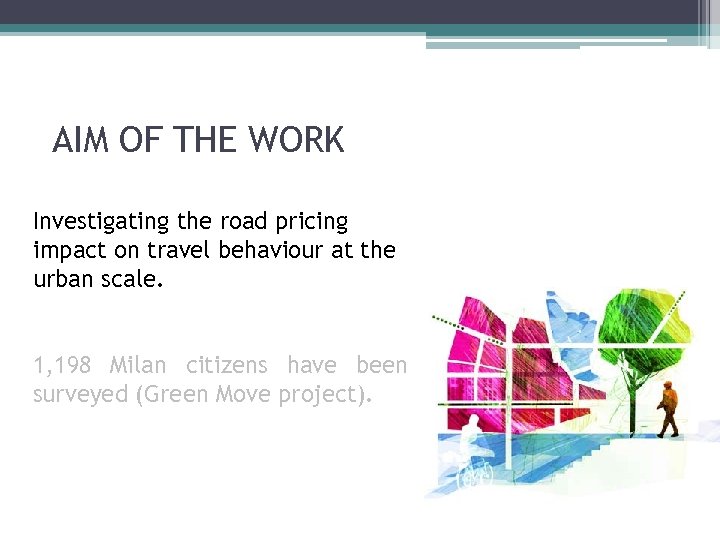 AIM OF THE WORK

Investigating the road pricing impact on travel behaviour at the urban scale.

1,198 Milan citizens have been surveyed (Green Move project).